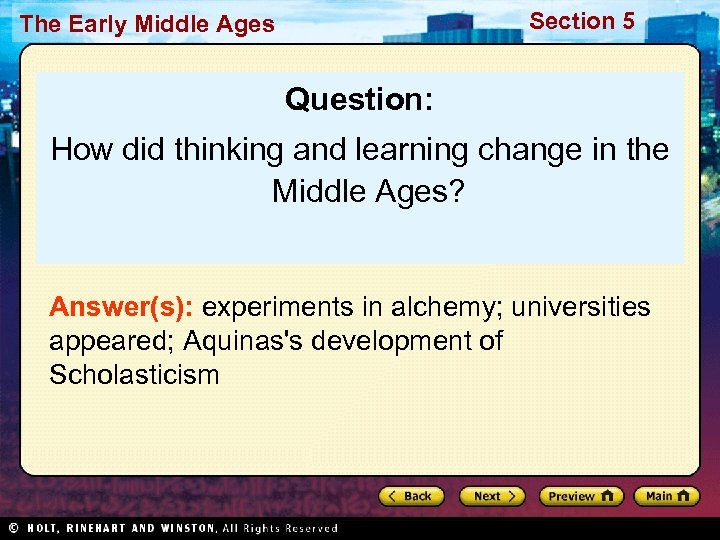 The Early Middle Ages

Section 5

Question:

How did thinking and learning change in the Middle Ages?

Answer(s): experiments in alchemy; universities appeared; Aquinas's development of Scholasticism

Back

Next

Preview

Main

© HOLT, RINEHART AND WINSTON, All Rights Reserved